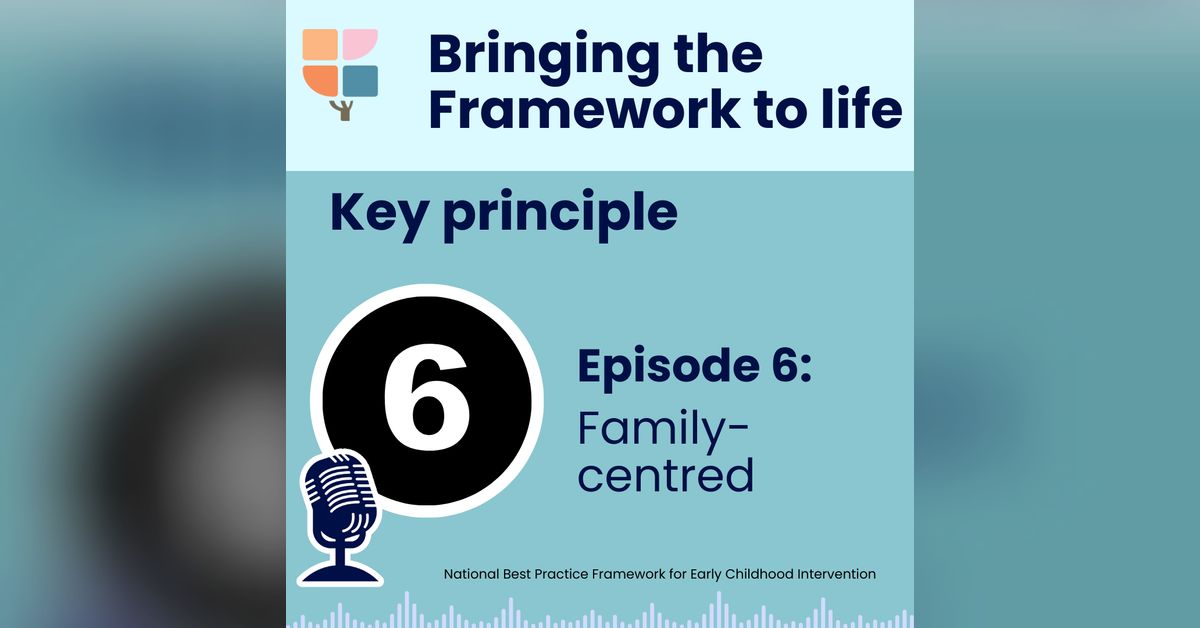 Bringing the Framework to life

Key principle

6

Episode 6:
Family-centred

National Best Practice Framework for Early Childhood Intervention